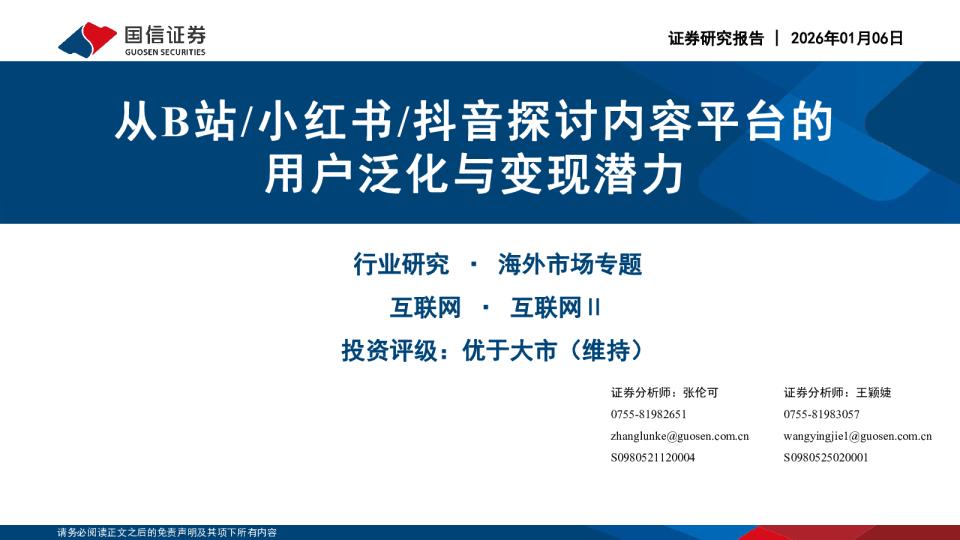 国信证券
GUOSEN SECURITIES

证券研究报告 | 2026年01月06日

从B站/小红书/抖音探讨内容平台的用户泛化与变现潜力

行业研究 · 海外市场专题

互联网 · 互联网Ⅱ

投资评级：优于大市（维持）

证券分析师：张伦可
0755-81982651
zhanglunke@guosen.com.cn
S0980521120004

证券分析师：王颖婕
0755-81983057
wangyingjie1@guosen.com.cn
S0980525020001

请务必阅读正文之后的免责声明及其项下所有内容